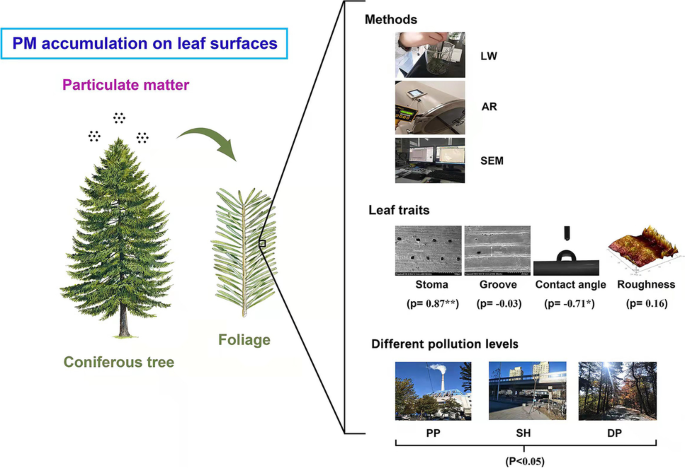 PM accumulation on leaf surfaces

Particulate matter

Coniferous tree

Foliage

Methods

LW

AR

SEM

Leaf traits

Stoma
(p= 0.87**)

Groove
(p= -0.03)

Contact angle
(p= -0.71*)

Roughness
(p= 0.16)

Different pollution levels

PP

SH

DP

(P<0.05)